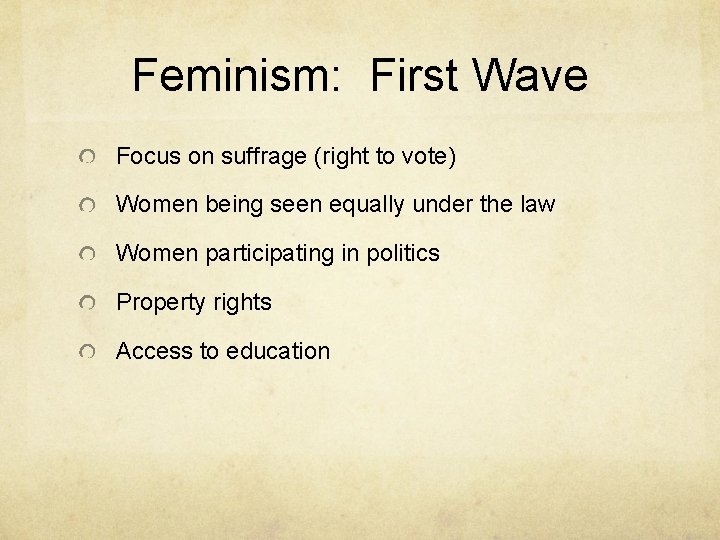 Feminism:  First Wave

Focus on suffrage (right to vote)

Women being seen equally under the law

Women participating in politics

Property rights

Access to education